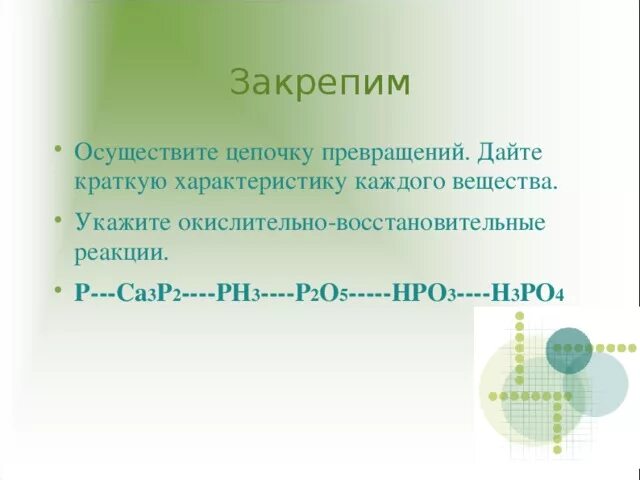 Закрепим

• Осуществите цепочку превращений. Дайте краткую характеристику каждого вещества.

• Укажите окислительно-восстановительные реакции.

• $P$---$Ca_3P_2$----$PH_3$----$P_2O_5$-----$HPO_3$----$H_3PO_4$